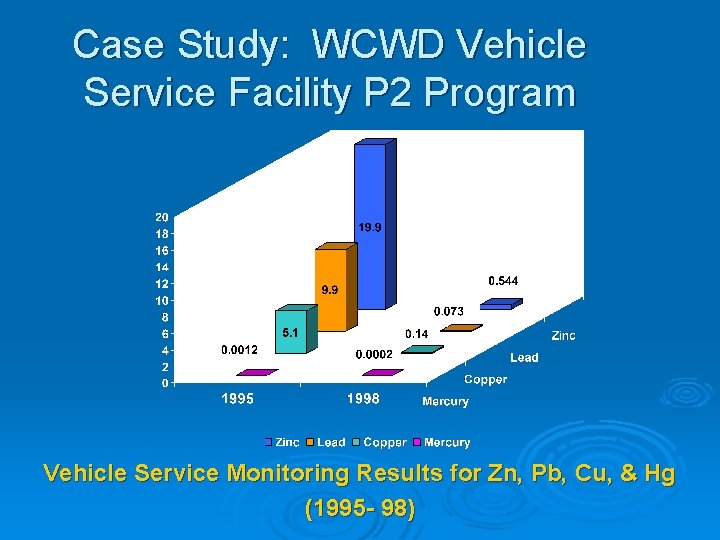 Case Study: WCWD Vehicle Service Facility P2 Program

20
18
16
14
12
10
8
6
4
2
0

19.9
9.9
5.1
0.0012
0.544
0.073
0.14
0.0002

1995
1998

Zinc
Lead
Copper
Mercury

Zinc Lead Copper Mercury

Vehicle Service Monitoring Results for Zn, Pb, Cu, & Hg (1995- 98)